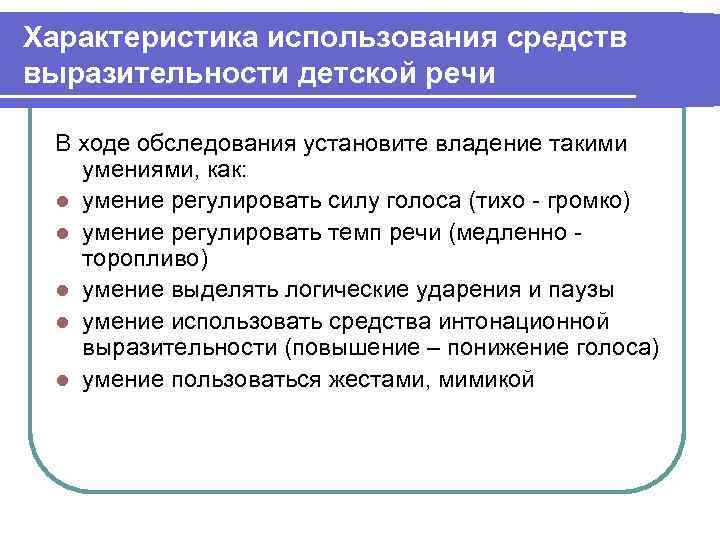 Характеристика использования средств выразительности детской речи

В ходе обследования установите владение такими умениями, как:

- умение регулировать силу голоса (тихо - громко)
- умение регулировать темп речи (медленно - торопливо)
- умение выделять логические ударения и паузы
- умение использовать средства интонационной выразительности (повышение – понижение голоса)
- умение пользоваться жестами, мимикой